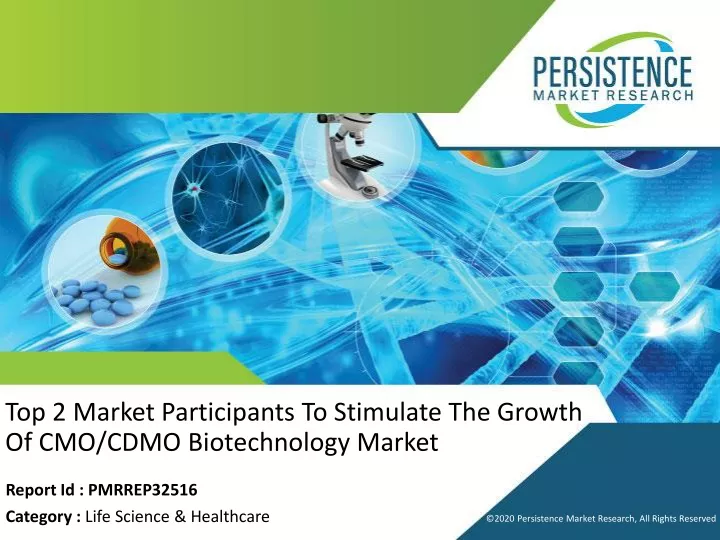 PERSISTENCE
MARKET RESEARCH

Top 2 Market Participants To Stimulate The Growth Of CMO/CDMO Biotechnology Market

Report Id : PMRREP32516

Category : Life Science & Healthcare

©2020 Persistence Market Research, All Rights Reserved